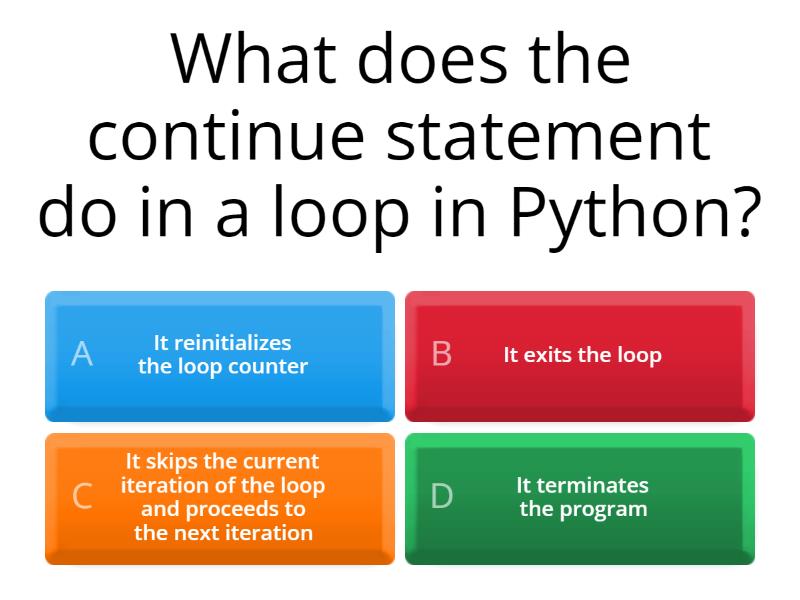 What does the continue statement do in a loop in Python?

A It reinitializes the loop counter

B It exits the loop

C It skips the current iteration of the loop and proceeds to the next iteration

D It terminates the program